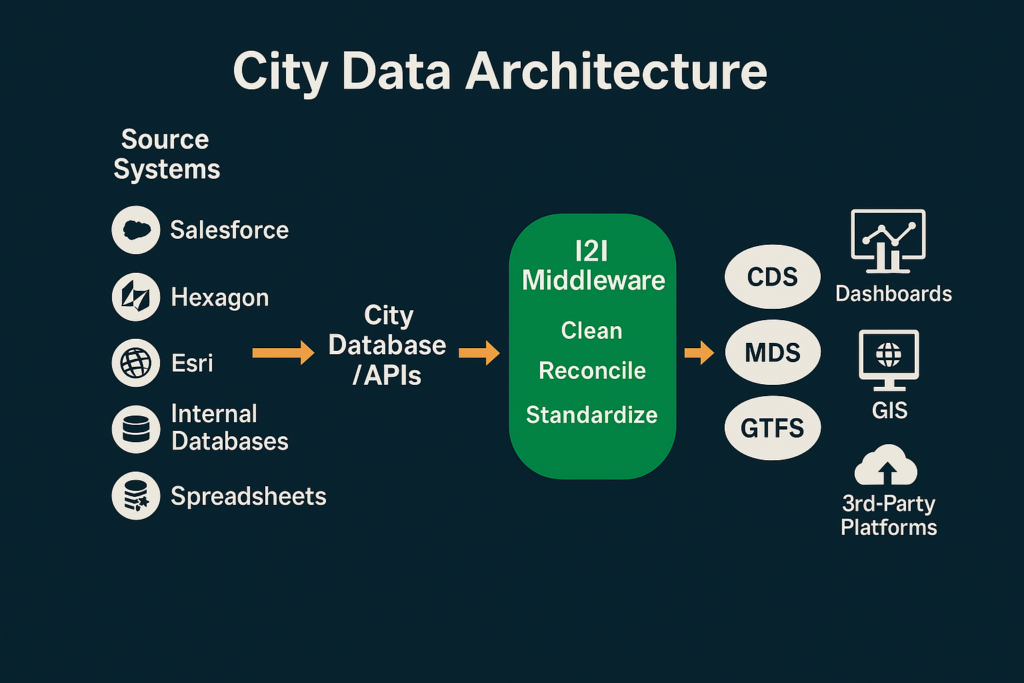 City Data Architecture

Source Systems

Salesforce

Hexagon

Esri

Internal Databases

Spreadsheets

City Database /APIs

I2I Middleware

Clean

Reconcile

Standardize

CDS

MDS

GTFS

Dashboards

GIS

3rd-Party Platforms